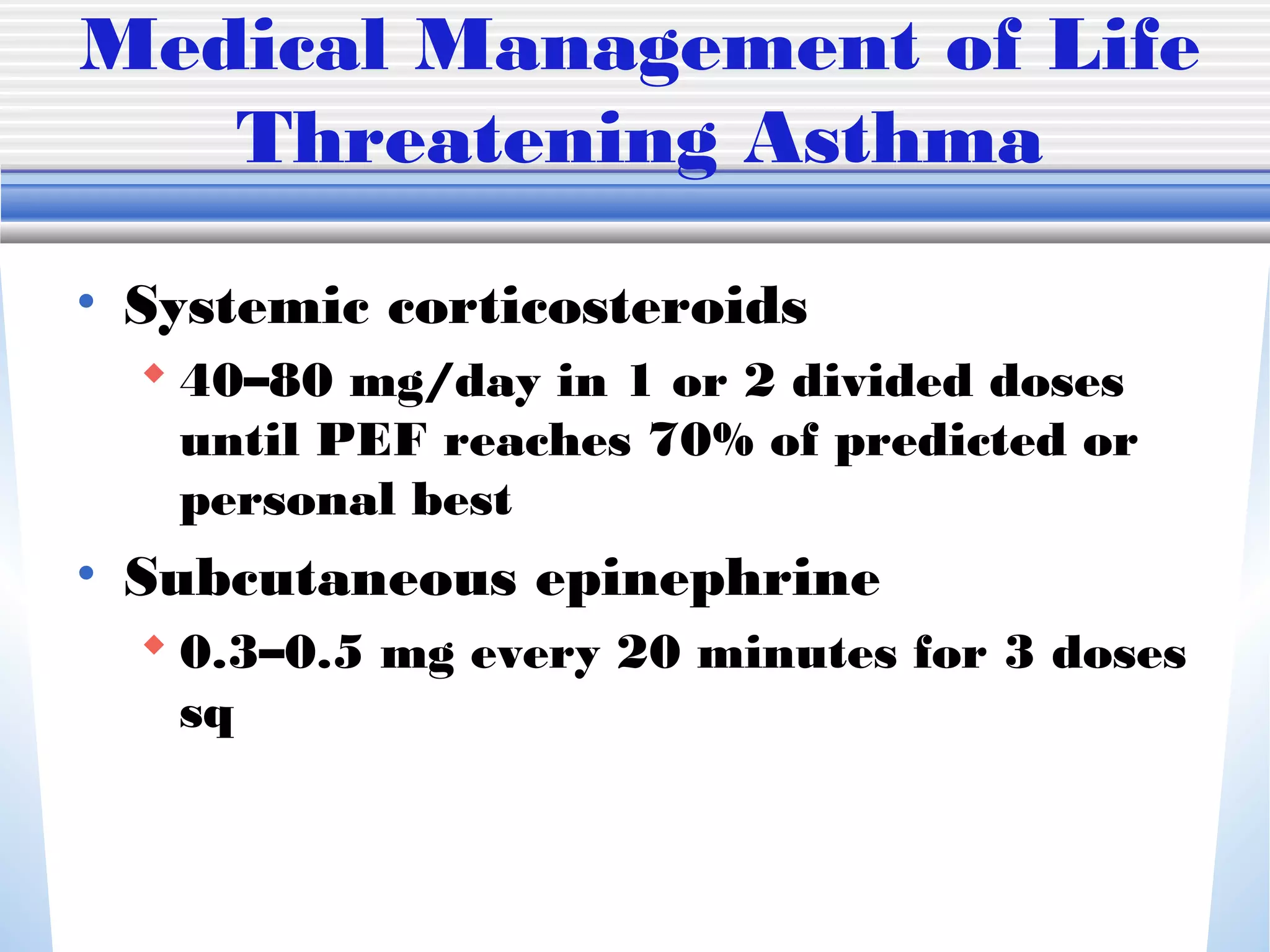 Medical Management of Life Threatening Asthma

• Systemic corticosteroids
  ◆ 40–80 mg/day in 1 or 2 divided doses until PEF reaches 70% of predicted or personal best
• Subcutaneous epinephrine
  ◆ 0.3–0.5 mg every 20 minutes for 3 doses sq